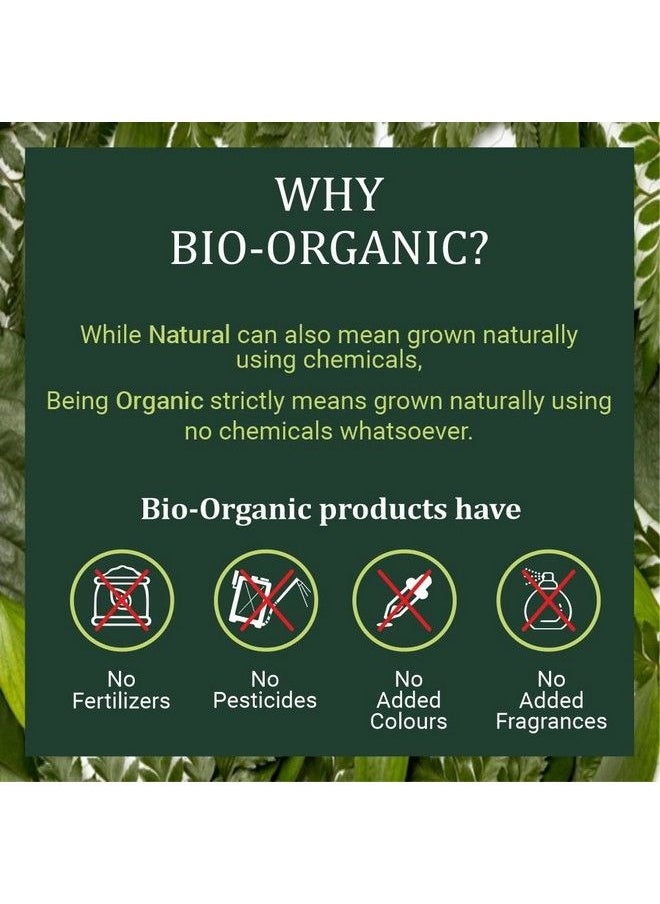 WHY BIO-ORGANIC?

While Natural can also mean grown naturally using chemicals,

Being Organic strictly means grown naturally using no chemicals whatsoever.

Bio-Organic products have

No Fertilizers

No Pesticides

No Added Colours

No Added Fragrances